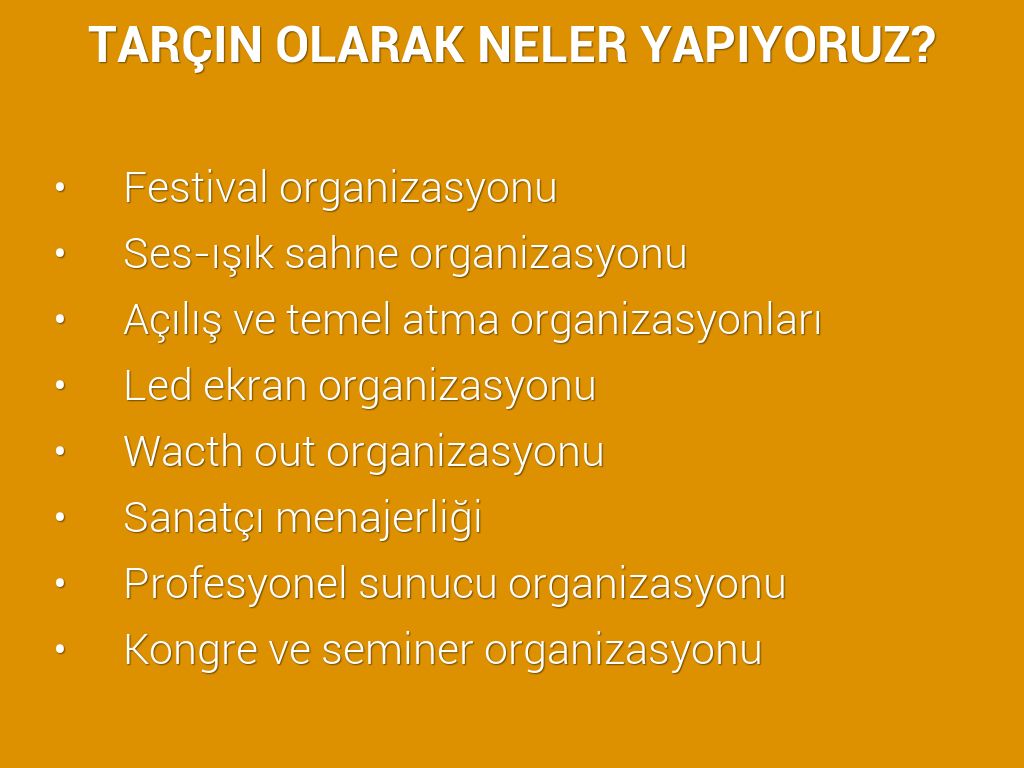 TARÇIN OLARAK NELER YAPIYORUZ?

• Festival organizasyonu
• Ses-ışık sahne organizasyonu
• Açılış ve temel atma organizasyonları
• Led ekran organizasyonu
• Wacth out organizasyonu
• Sanatçı menajerliği
• Profesyonel sunucu organizasyonu
• Kongre ve seminer organizasyonu